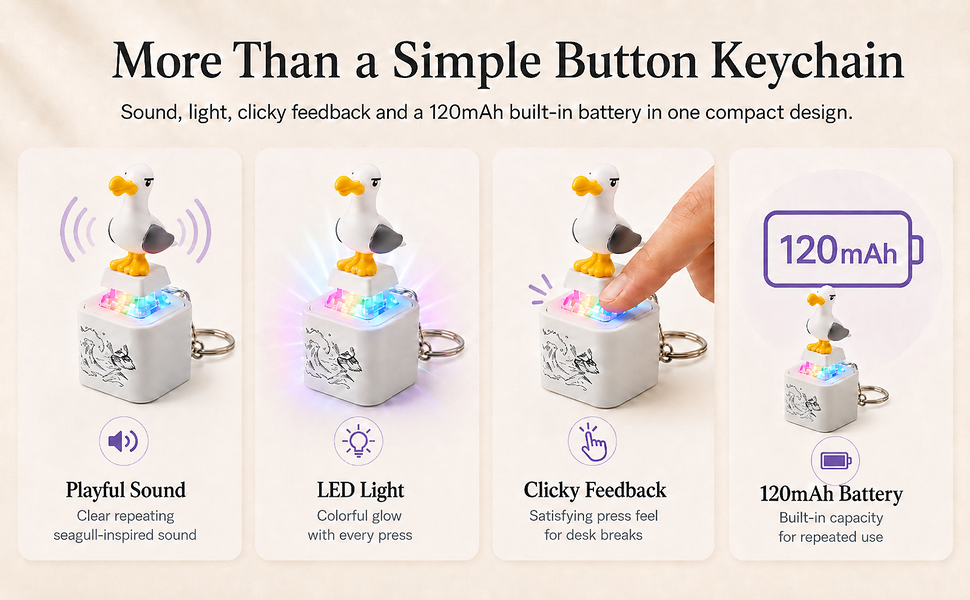 More Than a Simple Button Keychain

Sound, light, clicky feedback and a 120mAh built-in battery in one compact design.

Playful Sound
Clear repeating seagull-inspired sound

LED Light
Colorful glow with every press

Clicky Feedback
Satisfying press feel for desk breaks

120mAh

120mAh Battery
Built-in capacity for repeated use